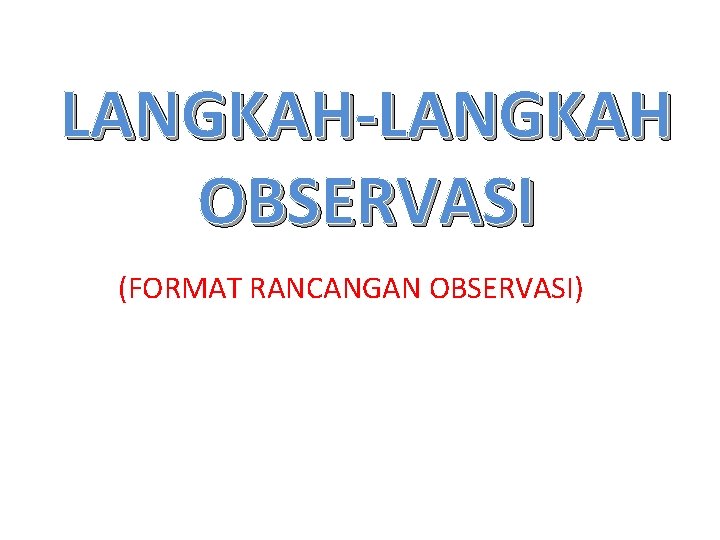 LANGKAH-LANGKAH OBSERVASI

(FORMAT RANCANGAN OBSERVASI)